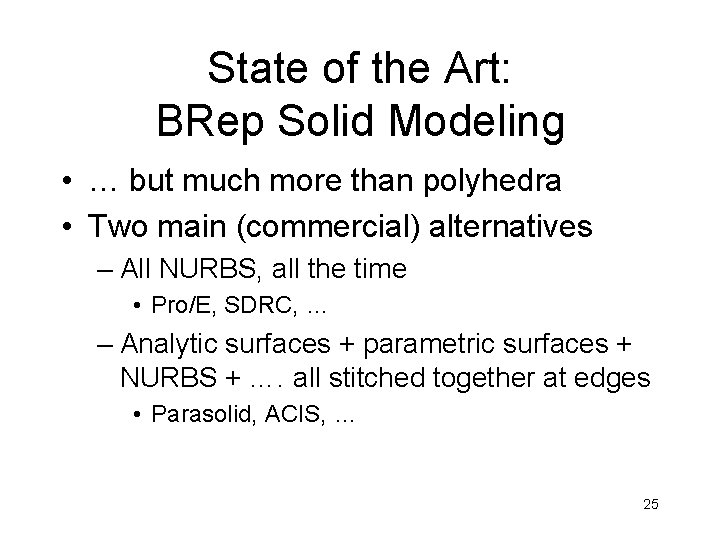 State of the Art:
BRep Solid Modeling

• … but much more than polyhedra
• Two main (commercial) alternatives
– All NURBS, all the time
• Pro/E, SDRC, …
– Analytic surfaces + parametric surfaces + NURBS + …. all stitched together at edges
• Parasolid, ACIS, …

25